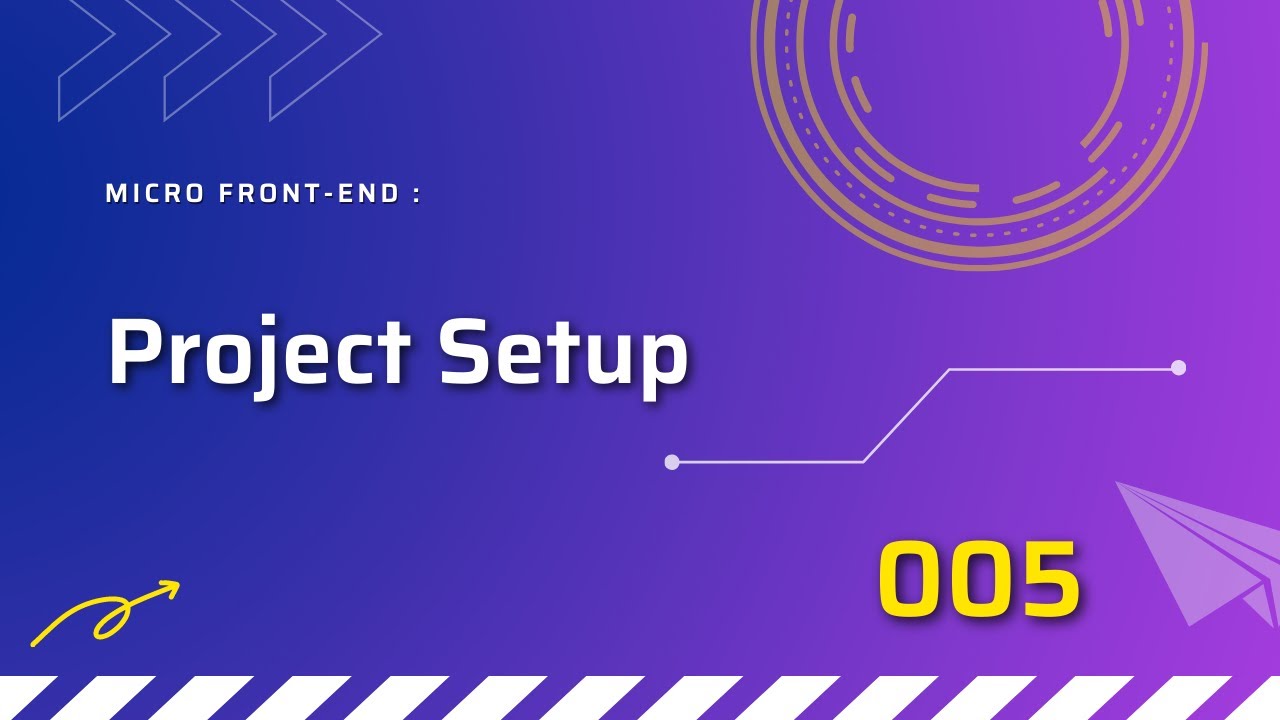 MICRO FRONT-END :

Project Setup

005